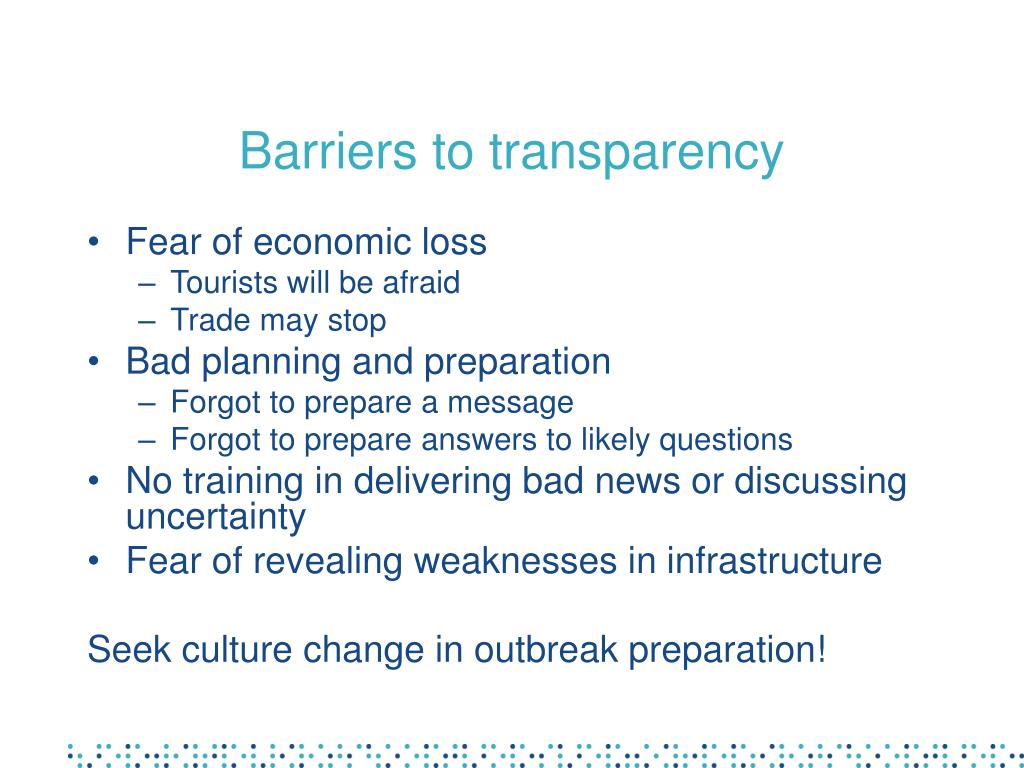 Barriers to transparency

• Fear of economic loss
  – Tourists will be afraid
  – Trade may stop
• Bad planning and preparation
  – Forgot to prepare a message
  – Forgot to prepare answers to likely questions
• No training in delivering bad news or discussing uncertainty
• Fear of revealing weaknesses in infrastructure

Seek culture change in outbreak preparation!